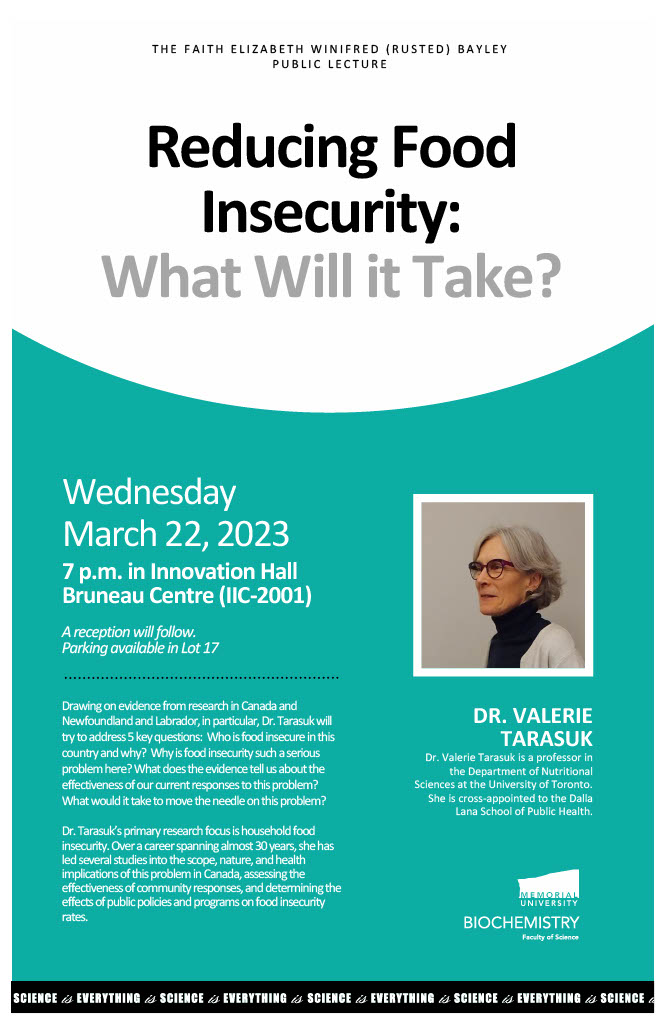 THE FAITH ELIZABETH WINIFRED (RUSTED) BAYLEY
PUBLIC LECTURE

Reducing Food Insecurity:
What Will it Take?

Wednesday
March 22, 2023
7 p.m. in Innovation Hall
Bruneau Centre (IIC-2001)

A reception will follow.
Parking available in Lot 17

Drawing on evidence from research in Canada and Newfoundland and Labrador, in particular, Dr. Tarasuk will try to address 5 key questions: Who is food insecure in this country and why? Why is food insecurity such a serious problem here? What does the evidence tell us about the effectiveness of our current responses to this problem? What would it take to move the needle on this problem?

Dr. Tarasuk's primary research focus is household food insecurity. Over a career spanning almost 30 years, she has led several studies into the scope, nature, and health implications of this problem in Canada, assessing the effectiveness of community responses, and determining the effects of public policies and programs on food insecurity rates.

DR. VALERIE TARASUK
Dr. Valerie Tarasuk is a professor in the Department of Nutritional Sciences at the University of Toronto. She is cross-appointed to the Dalla Lana School of Public Health.

MEMORIAL UNIVERSITY
BIOCHEMISTRY
Faculty of Science

SCIENCE is EVERYTHING is SCIENCE is EVERYTHING is SCIENCE is EVERYTHING is SCIENCE is EVERYTHING is SCIENCE